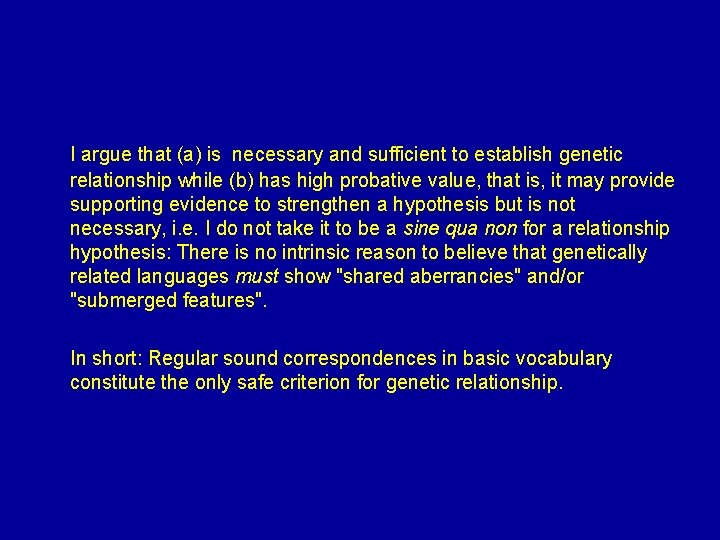 I argue that (a) is necessary and sufficient to establish genetic relationship while (b) has high probative value, that is, it may provide supporting evidence to strengthen a hypothesis but is not necessary, i.e. I do not take it to be a sine qua non for a relationship hypothesis: There is no intrinsic reason to believe that genetically related languages must show "shared aberrancies" and/or "submerged features".

In short: Regular sound correspondences in basic vocabulary constitute the only safe criterion for genetic relationship.